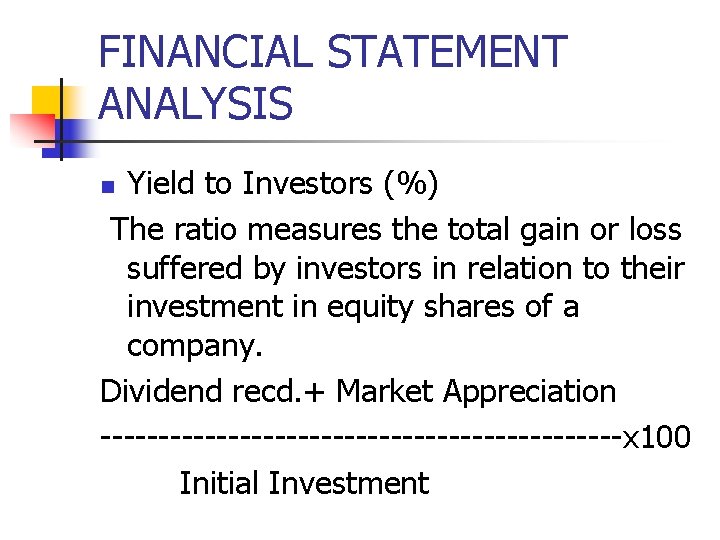 FINANCIAL STATEMENT ANALYSIS

Yield to Investors (%)

The ratio measures the total gain or loss suffered by investors in relation to their investment in equity shares of a company.

Dividend recd.+ Market Appreciation
-------------------------------------------x100
Initial Investment